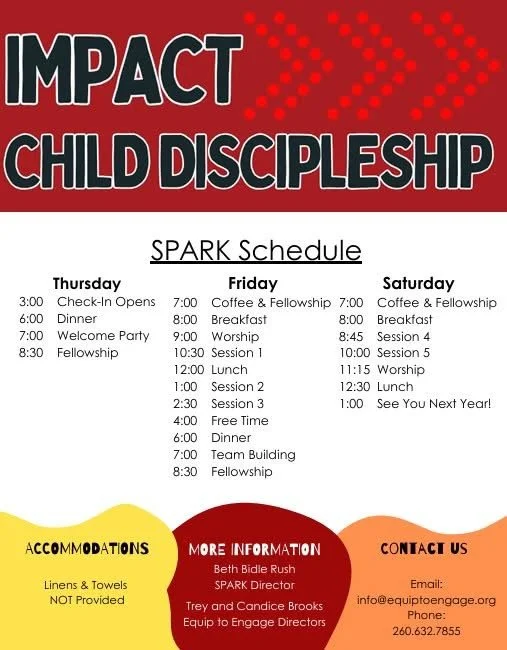 IMPACT
CHILD DISCIPLESHIP

SPARK Schedule

Thursday
3:00 Check-In Opens
6:00 Dinner
7:00 Welcome Party
8:30 Fellowship

Friday
7:00 Coffee & Fellowship
8:00 Breakfast
9:00 Worship
10:30 Session 1
12:00 Lunch
1:00 Session 2
2:30 Session 3
4:00 Free Time
6:00 Dinner
7:00 Team Building
8:30 Fellowship

Saturday
7:00 Coffee & Fellowship
8:00 Breakfast
8:45 Session 4
10:00 Session 5
11:15 Worship
12:30 Lunch
1:00 See You Next Year!

ACCOMMODATIONS
Linens & Towels NOT Provided

MORE INFORMATION
Beth Bidle Rush
SPARK Director
Trey and Candice Brooks
Equip to Engage Directors

CONTACT US
Email:
info@equiptoengage.org
Phone:
260.632.7855